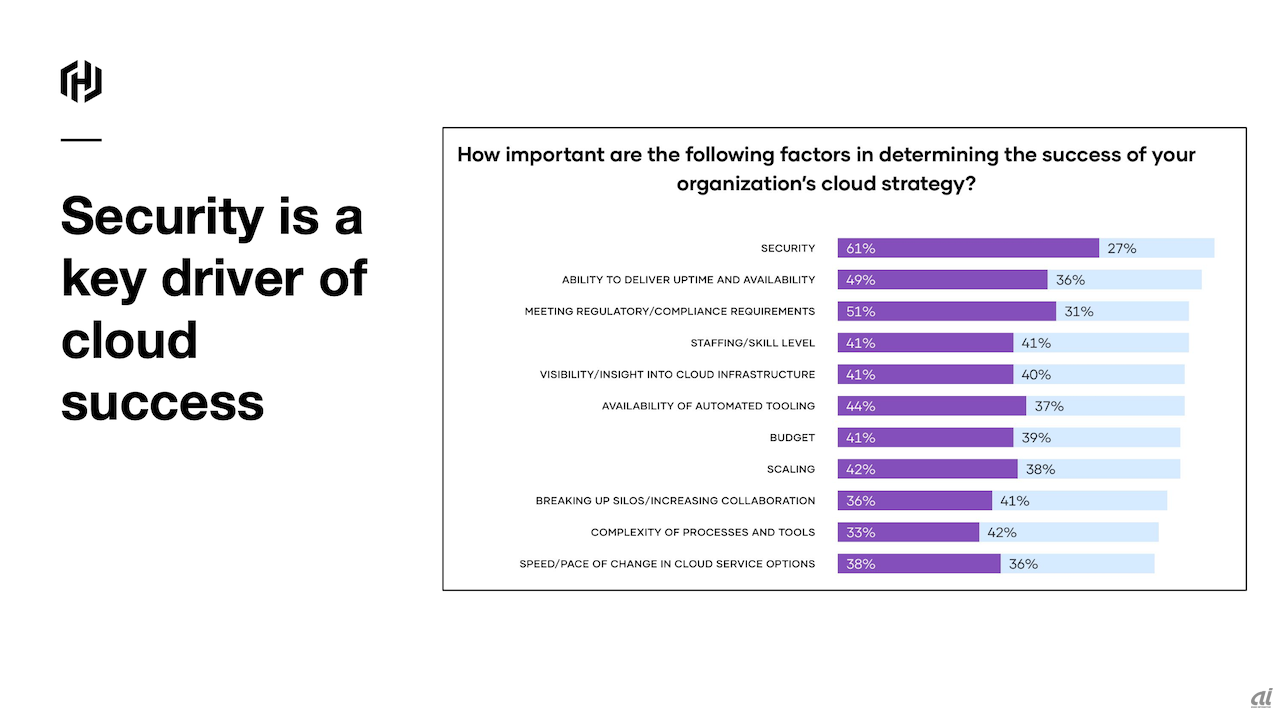 Security is a key driver of cloud success

How important are the following factors in determining the success of your organization's cloud strategy?

SECURITY 61% 27%
ABILITY TO DELIVER UPTIME AND AVAILABILITY 49% 36%
MEETING REGULATORY/COMPLIANCE REQUIREMENTS 51% 31%
STAFFING/SKILL LEVEL 41% 41%
VISIBILITY/INSIGHT INTO CLOUD INFRASTRUCTURE 41% 40%
AVAILABILITY OF AUTOMATED TOOLING 44% 37%
BUDGET 41% 39%
SCALING 42% 38%
BREAKING UP SILOS/INCREASING COLLABORATION 36% 41%
COMPLEXITY OF PROCESSES AND TOOLS 33% 42%
SPEED/PACE OF CHANGE IN CLOUD SERVICE OPTIONS 38% 36%

ai